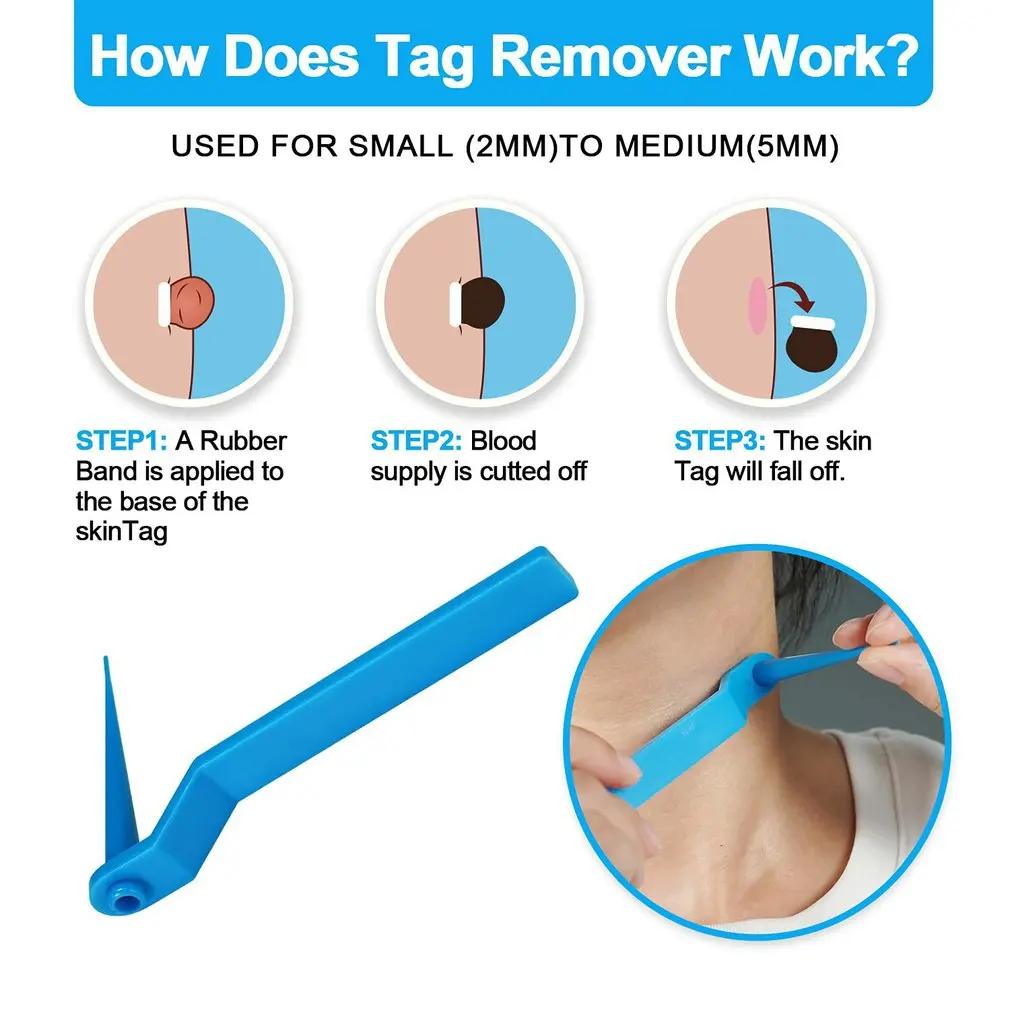 How Does Tag Remover Work?

USED FOR SMALL (2MM)TO MEDIUM(5MM)

STEP1: A Rubber Band is applied to the base of the skinTag

STEP2: Blood supply is cutted off

STEP3: The skin Tag will fall off.